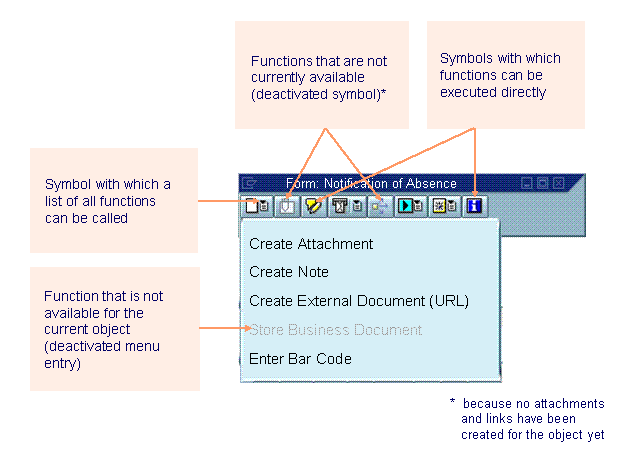 Functions that are not currently available (deactivated symbol)*

Symbols with which functions can be executed directly

Symbol with which a list of all functions can be called

Form: Notification of Absence

Create Attachment

Create Note

Create External Document (URL)

Store Business Document

Enter Bar Code

Function that is not available for the current object (deactivated menu entry)

* because no attachments and links have been created for the object yet